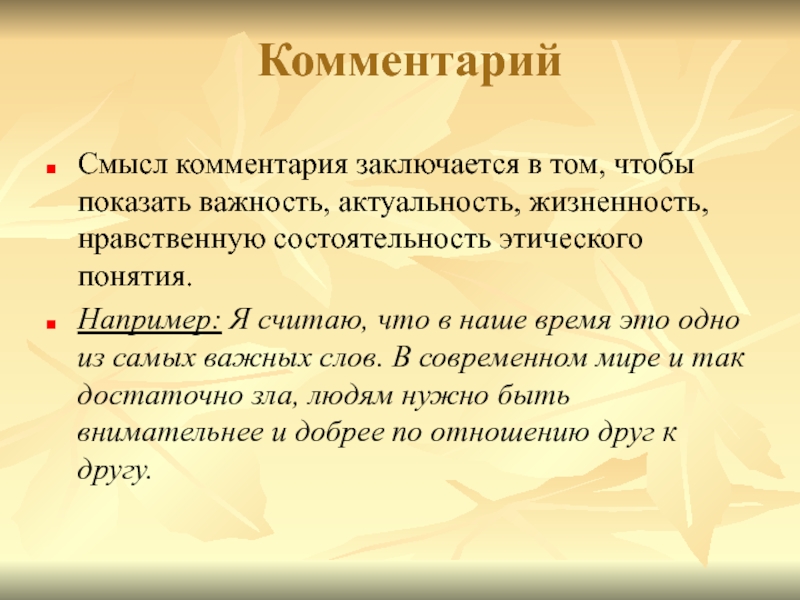 Комментарий

Смысл комментария заключается в том, чтобы показать важность, актуальность, жизненность, нравственную состоятельность этического понятия.

Например: Я считаю, что в наше время это одно из самых важных слов. В современном мире и так достаточно зла, людям нужно быть внимательнее и добрее по отношению друг к другу.